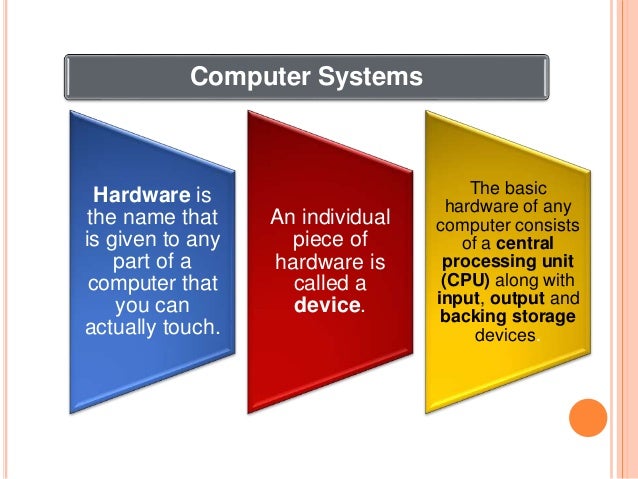 Computer Systems

Hardware is the name that is given to any part of a computer that you can actually touch.

An individual piece of hardware is called a device.

The basic hardware of any computer consists of a central processing unit (CPU) along with input, output and backing storage devices.